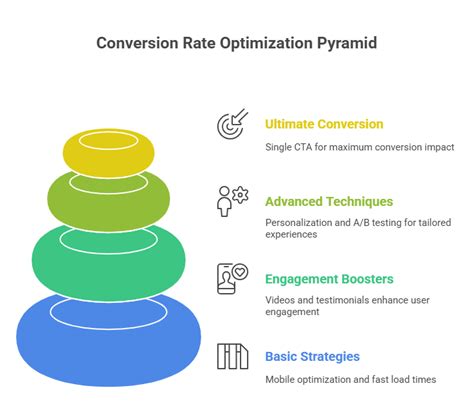 Conversion Rate Optimization Pyramid

Ultimate Conversion

Single CTA for maximum conversion impact

Advanced Techniques

Personalization and A/B testing for tailored experiences

Engagement Boosters

Videos and testimonials enhance user engagement

Basic Strategies

Mobile optimization and fast load times